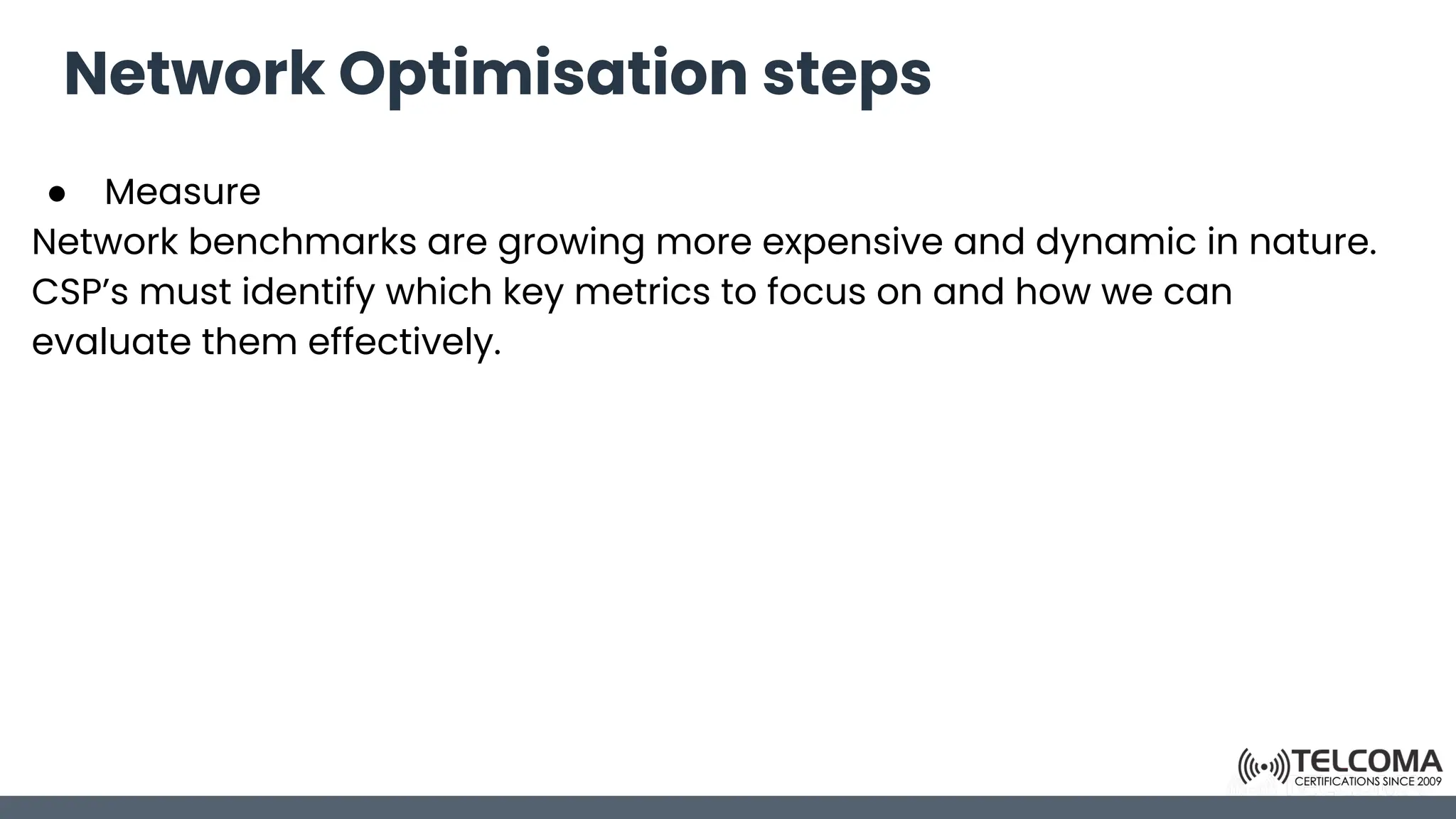 Network Optimisation steps

● Measure

Network benchmarks are growing more expensive and dynamic in nature. CSP's must identify which key metrics to focus on and how we can evaluate them effectively.

TELCOMA
CERTIFICATIONS SINCE 2009